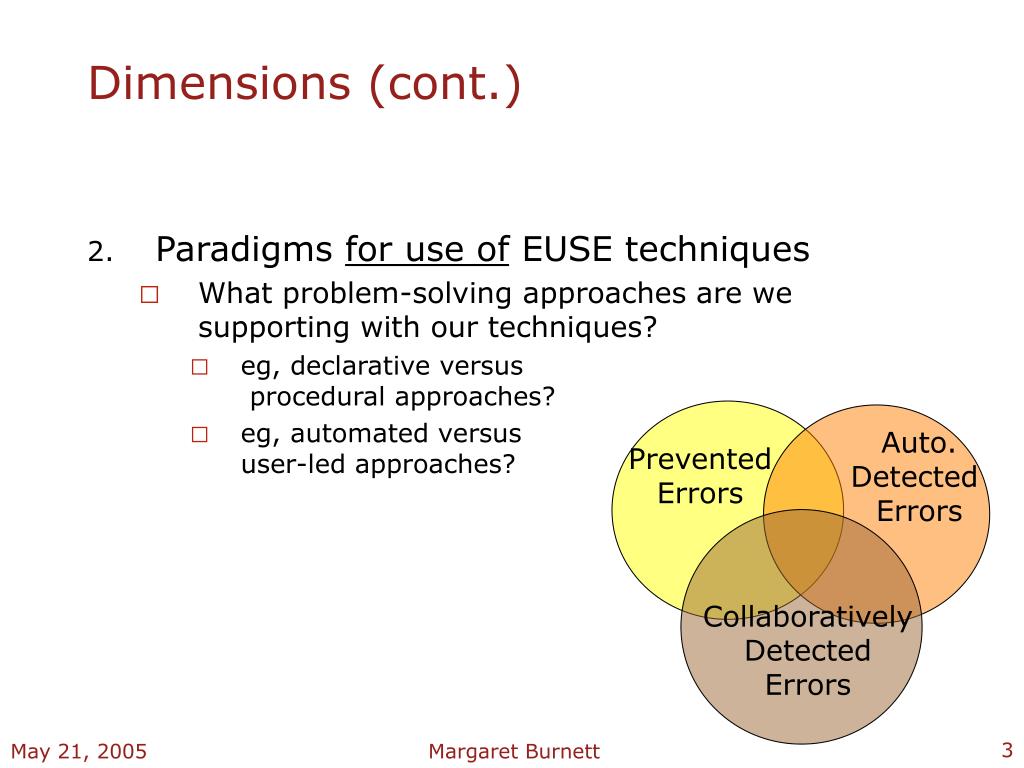 Dimensions (cont.)

2. Paradigms for use of EUSE techniques

□ What problem-solving approaches are we supporting with our techniques?

□ eg, declarative versus procedural approaches?

□ eg, automated versus user-led approaches?

Prevented Errors

Auto. Detected Errors

Collaboratively Detected Errors

May 21, 2005

Margaret Burnett

3